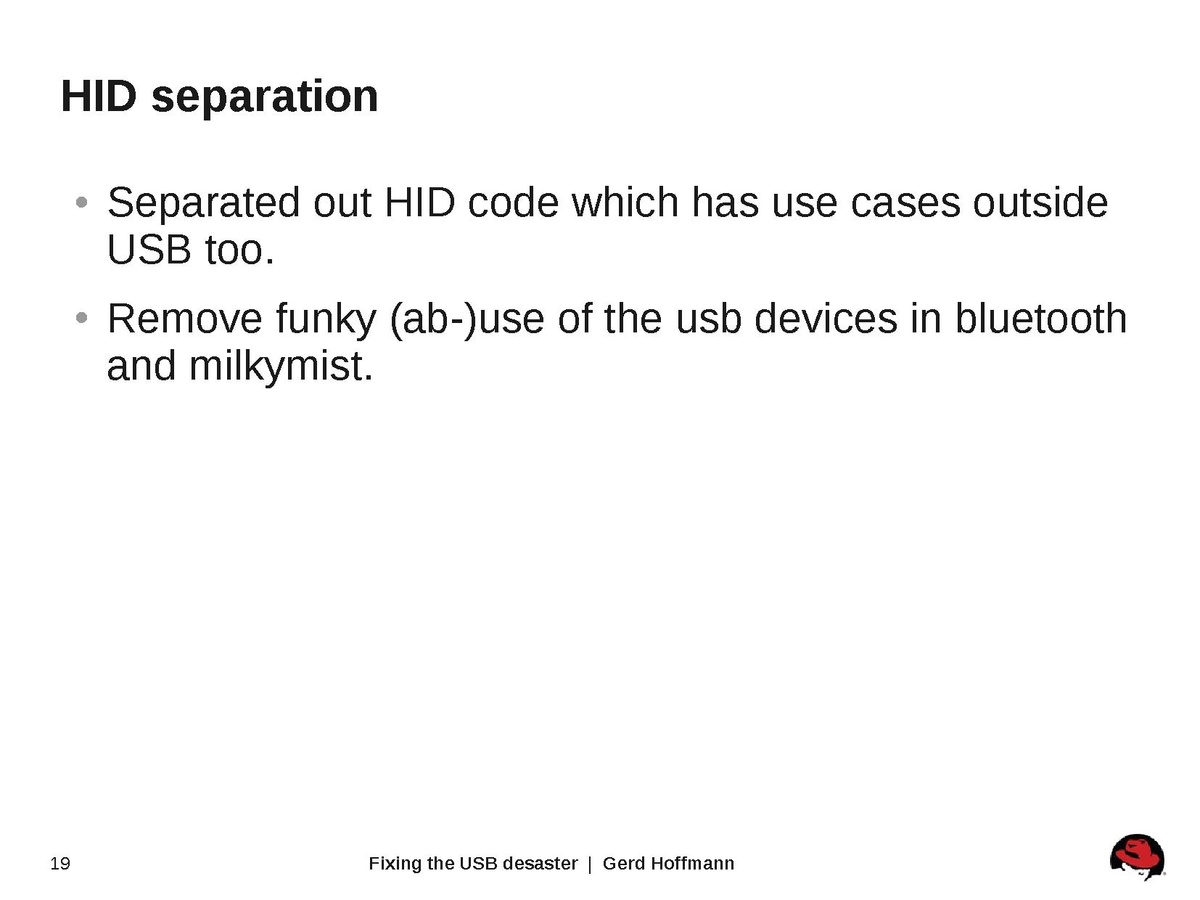 HID separation

• Separated out HID code which has use cases outside USB too.

• Remove funky (ab-)use of the usb devices in bluetooth and milkymist.

19

Fixing the USB desaster | Gerd Hoffmann